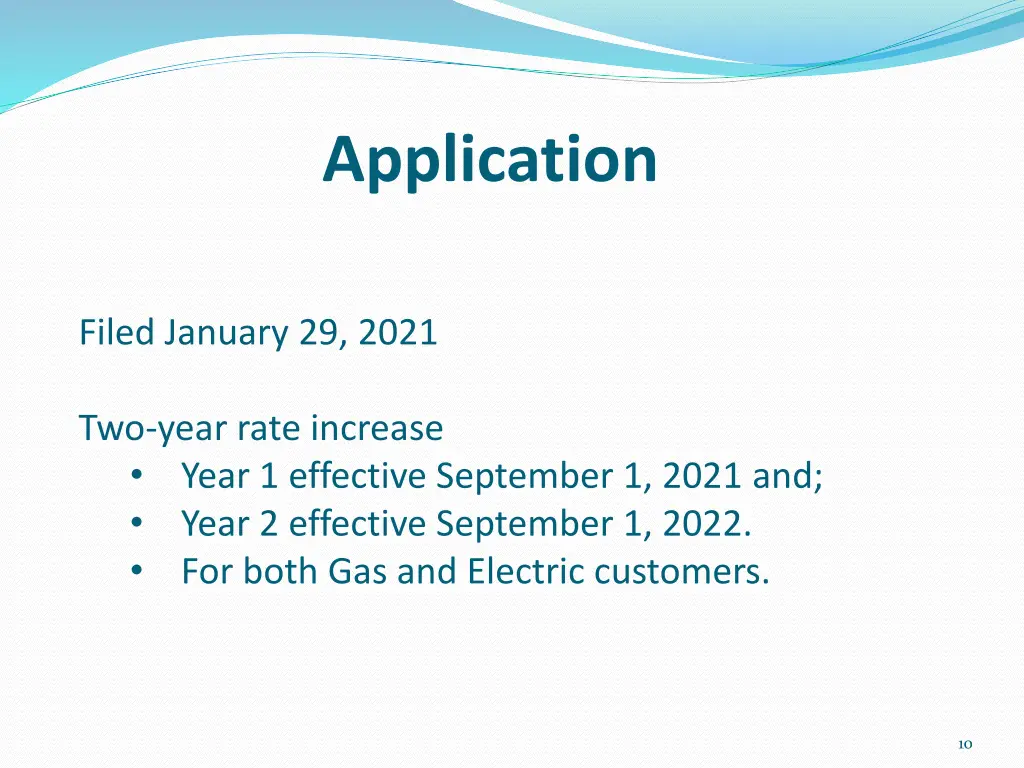 Application

Filed January 29, 2021

Two-year rate increase
• Year 1 effective September 1, 2021 and;
• Year 2 effective September 1, 2022.
• For both Gas and Electric customers.

10